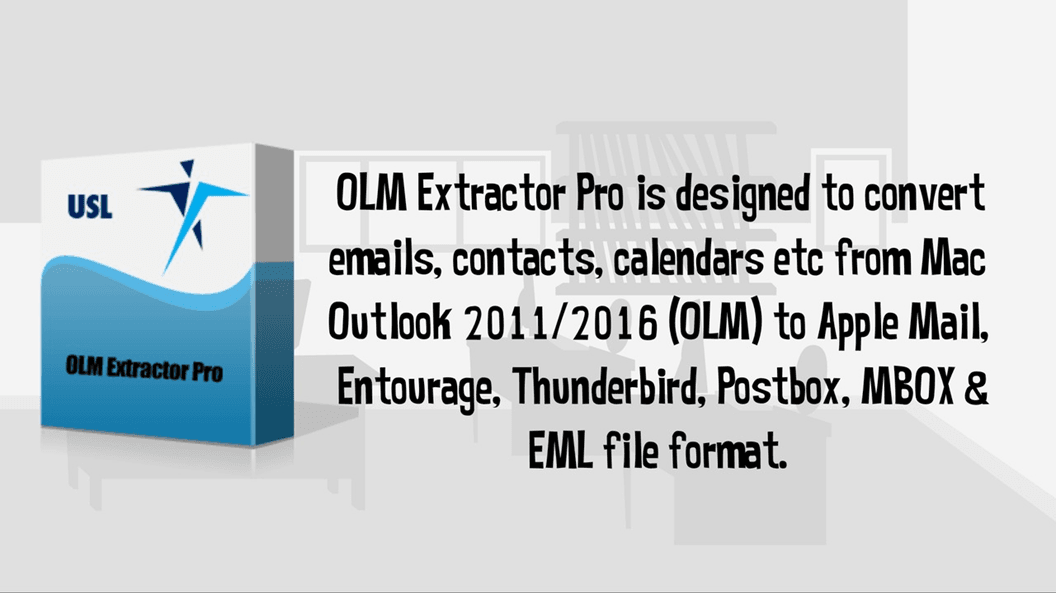 USL

OLM Extractor Pro

OLM Extractor Pro is designed to convert emails, contacts, calendars etc from Mac Outlook 2011/2016 (OLM) to Apple Mail, Entourage, Thunderbird, Postbox, MBOX & EML file format.